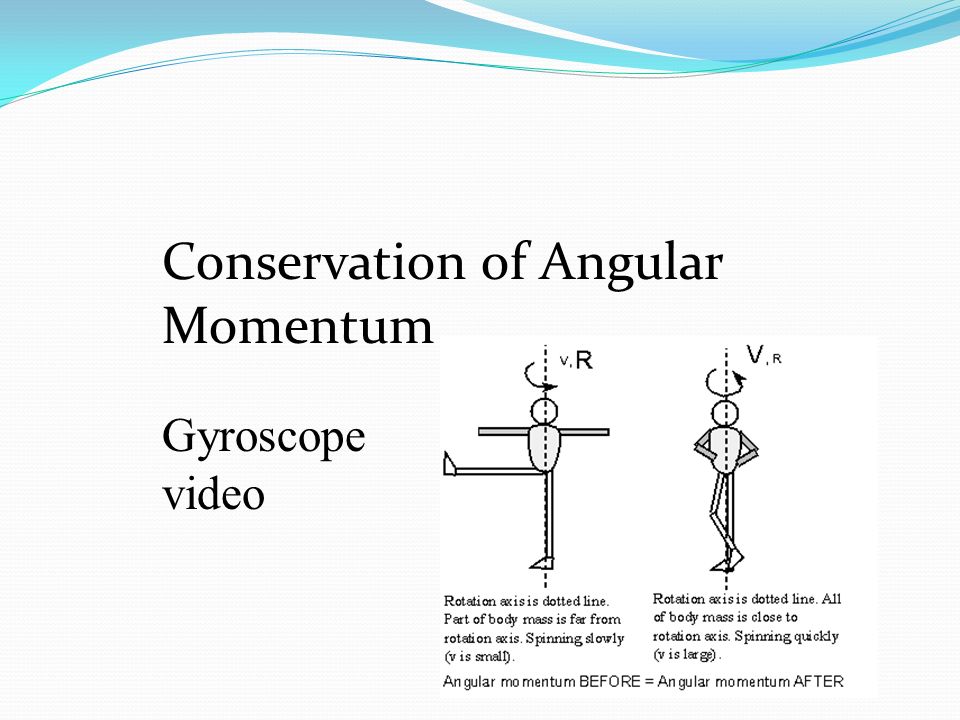 Conservation of Angular Momentum

Gyroscope video

v, R

V, R

Rotation axis is dotted line. Part of body mass is far from rotation axis. Spinning slowly (v is small).

Rotation axis is dotted line. All of body mass is close to rotation axis. Spinning quickly (v is large).

Angular momentum BEFORE = Angular momentum AFTER